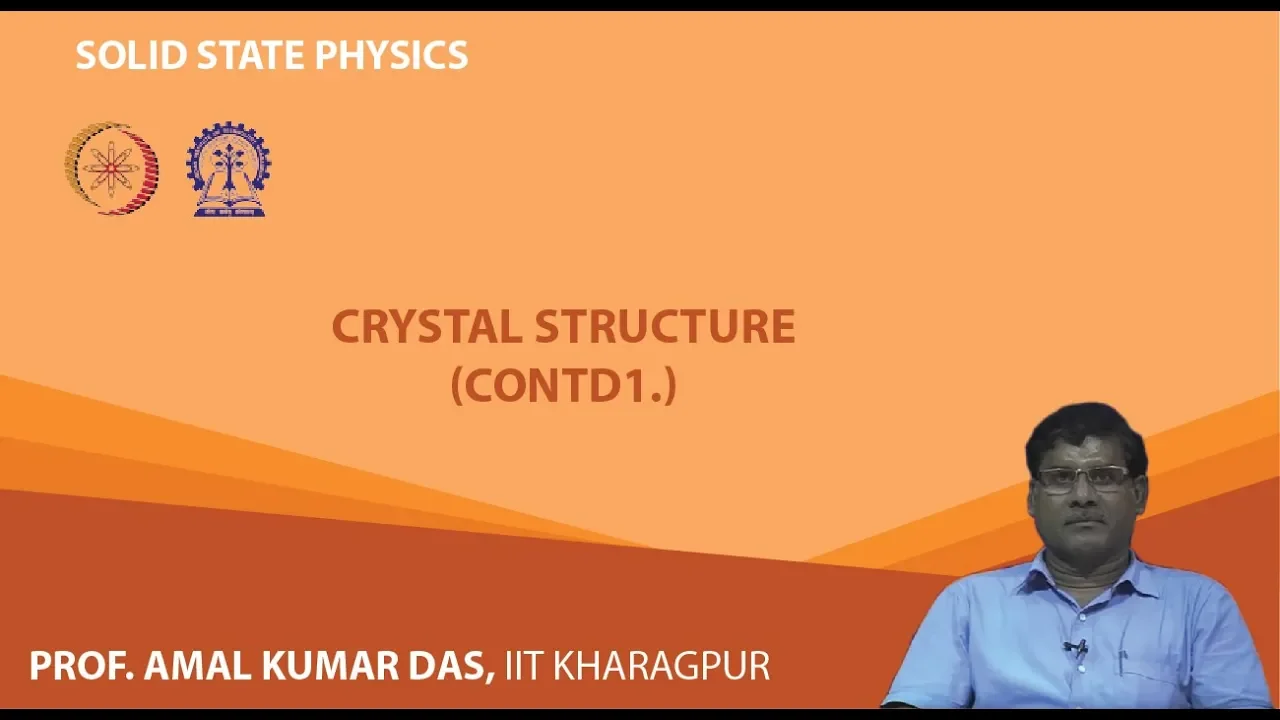 SOLID STATE PHYSICS

CRYSTAL STRUCTURE
(CONTD1.)

PROF. AMAL KUMAR DAS, IIT KHARAGPUR